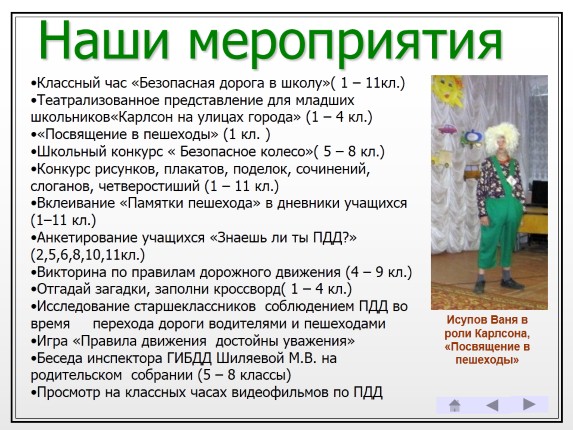 Наши мероприятия

•Классный час «Безопасная дорога в школу»( 1 – 11кл.)
•Театрализованное представление для младших школьников«Карлсон на улицах города» (1 – 4 кл.)
•«Посвящение в пешеходы» (1 кл. )
•Школьный конкурс « Безопасное колесо»( 5 – 8 кл.)
•Конкурс рисунков, плакатов, поделок, сочинений, слоганов, четверостиший (1 – 11 кл.)
•Вклеивание «Памятки пешехода» в дневники учащихся (1–11 кл.)
•Анкетирование учащихся «Знаешь ли ты ПДД?» (2,5,6,8,10,11кл.)
•Викторина по правилам дорожного движения (4 – 9 кл.)
•Отгадай загадки, заполни кроссворд( 1 – 4 кл.)
•Исследование старшеклассников соблюдением ПДД во время перехода дороги водителями и пешеходами
•Игра «Правила движения достойны уважения»
•Беседа инспектора ГИБДД Шиляевой М.В. на родительском собрании (5 – 8 классы)
•Просмотр на классных часах видеофильмов по ПДД

Исупов Ваня в роли Карлсона, «Посвящение в пешеходы»